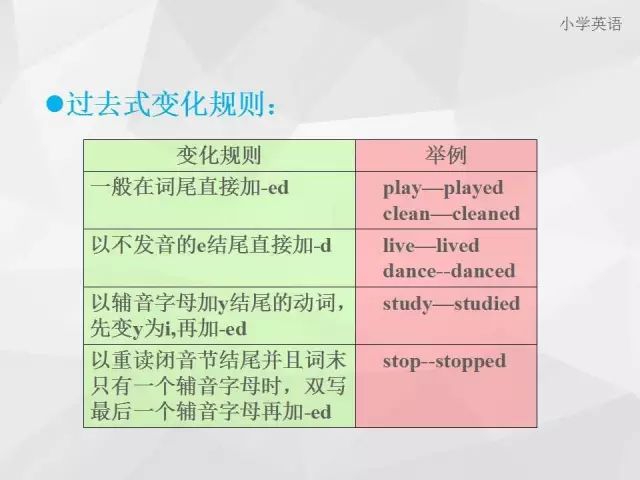 小学英语

●过去式变化规则：

| 变化规则 | 举例 |
|---|---|
| 一般在词尾直接加-ed | play—played clean—cleaned |
| 以不发音的e结尾直接加-d | live—lived dance--danced |
| 以辅音字母加y结尾的动词，先变y为i,再加-ed | study—studied |
| 以重读闭音节结尾并且词末只有一个辅音字母时，双写最后一个辅音字母再加-ed | stop--stopped |